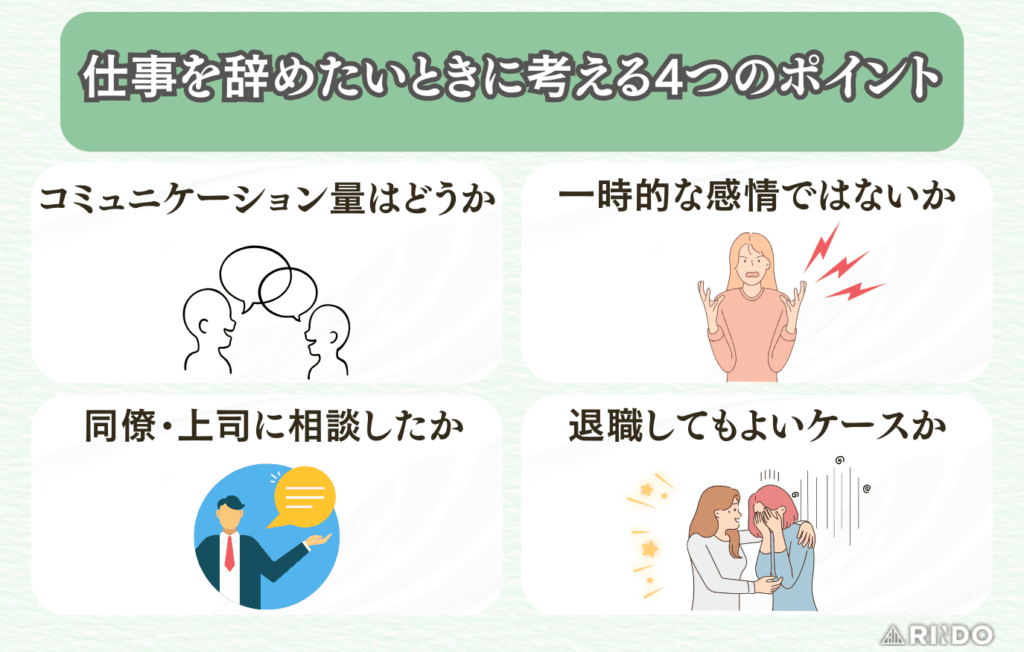 仕事を辞めたいときに考える4つのポイント

コミュニケーション量はどうか

一時的な感情ではないか

同僚・上司に相談したか

退職してもよいケースか

RINDO